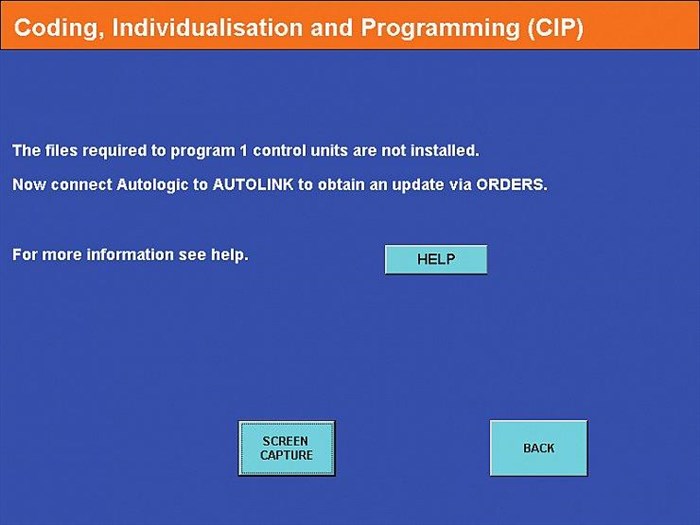 Coding, Individualisation and Programming (CIP)

The files required to program 1 control units are not installed.

Now connect Autologic to AUTOLINK to obtain an update via ORDERS.

For more information see help.

HELP

SCREEN CAPTURE

BACK